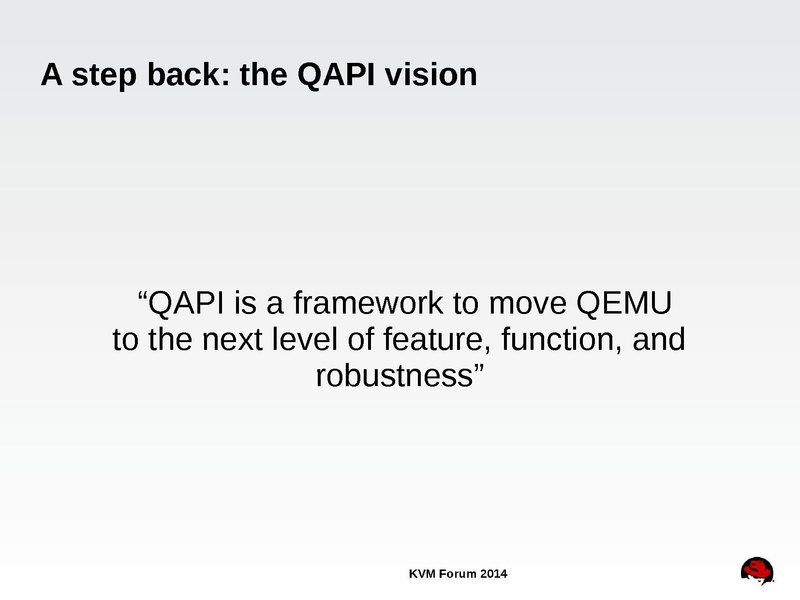 A step back: the QAPI vision

“QAPI is a framework to move QEMU to the next level of feature, function, and robustness”

KVM Forum 2014